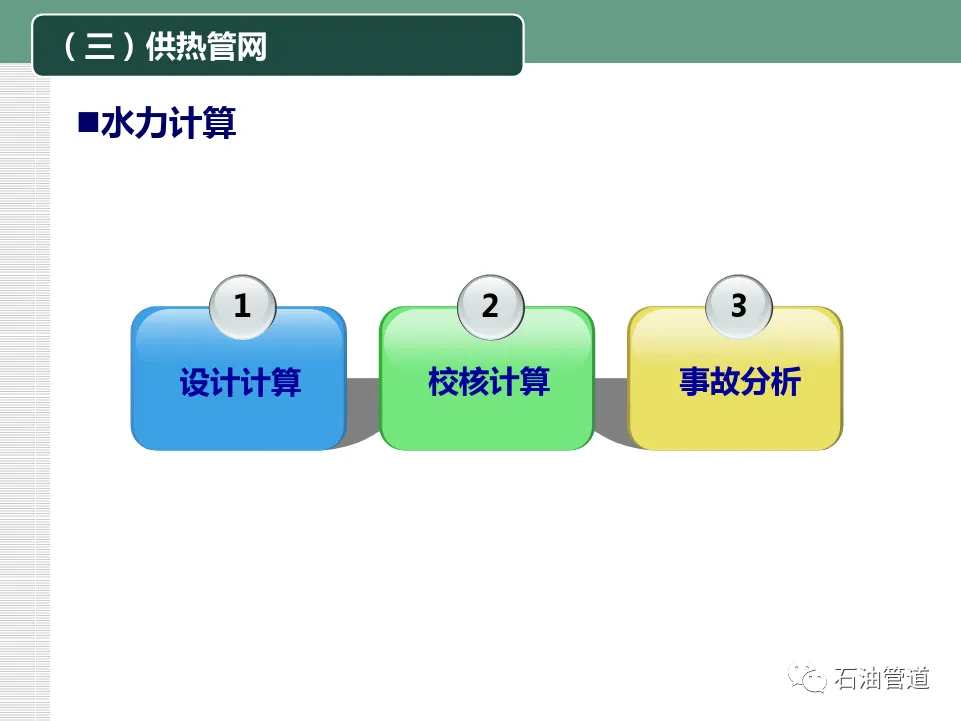 （三）供热管网

■水力计算

1
设计计算

2
校核计算

3
事故分析

石油管道